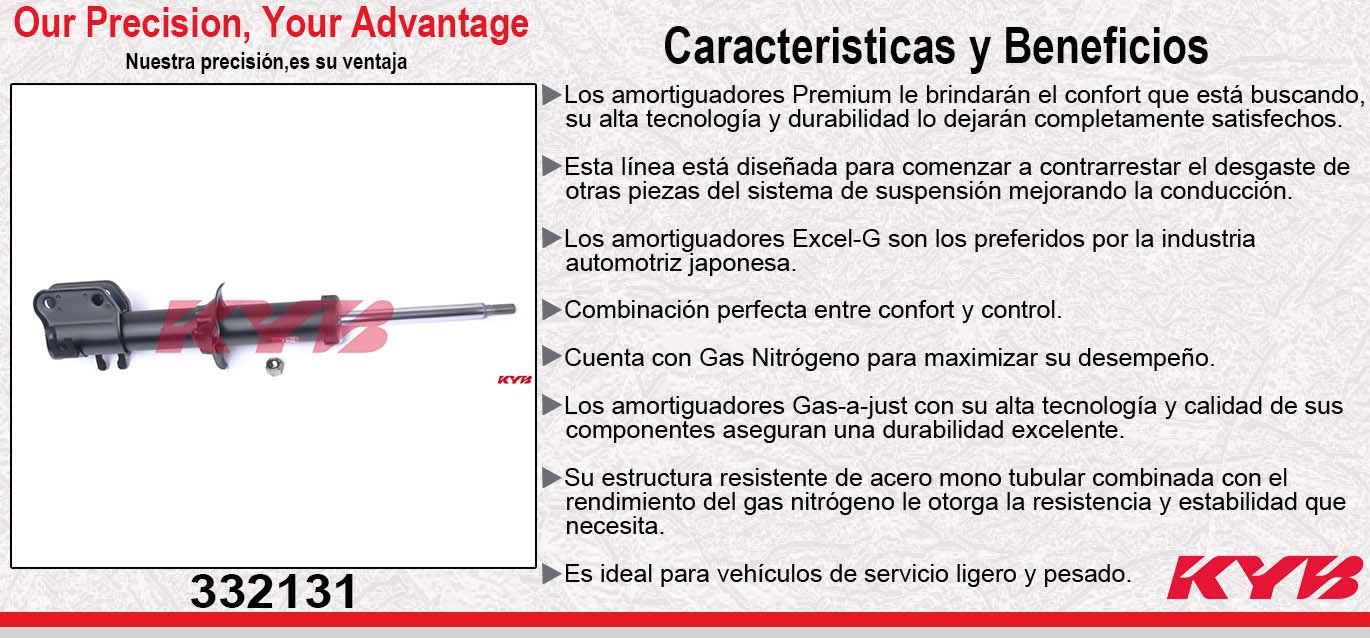 Our Precision, Your Advantage
Nuestra precisión,es su ventaja

KYB

KYB

332131

Caracteristicas y Beneficios

▶Los amortiguadores Premium le brindarán el confort que está buscando, su alta tecnología y durabilidad lo dejarán completamente satisfechos.

▶Esta línea está diseñada para comenzar a contrarrestar el desgaste de otras piezas del sistema de suspensión mejorando la conducción.

▶Los amortiguadores Excel-G son los preferidos por la industria automotriz japonesa.

▶Combinación perfecta entre confort y control.

▶Cuenta con Gas Nitrógeno para maximizar su desempeño.

▶Los amortiguadores Gas-a-just con su alta tecnología y calidad de sus componentes aseguran una durabilidad excelente.

▶Su estructura resistente de acero mono tubular combinada con el rendimiento del gas nitrógeno le otorga la resistencia y estabilidad que necesita.

▶Es ideal para vehículos de servicio ligero y pesado.

KYB